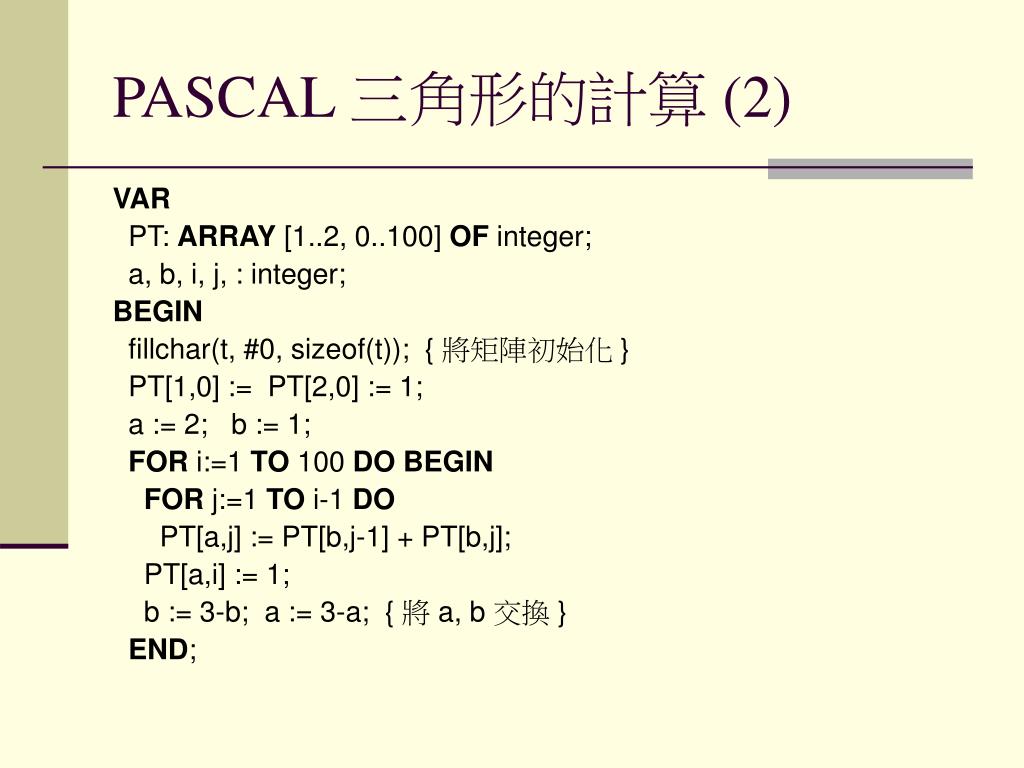 PASCAL 三角形的計算 (2)

VAR
PT: ARRAY [1..2, 0..100] OF integer;
a, b, i, j, : integer;
BEGIN
fillchar(t, #0, sizeof(t)); { 將矩陣初始化 }
PT[1,0] := PT[2,0] := 1;
a := 2; b := 1;
FOR i:=1 TO 100 DO BEGIN
FOR j:=1 TO i-1 DO
PT[a,j] := PT[b,j-1] + PT[b,j];
PT[a,i] := 1;
b := 3-b; a := 3-a; { 將 a, b 交換 }
END;